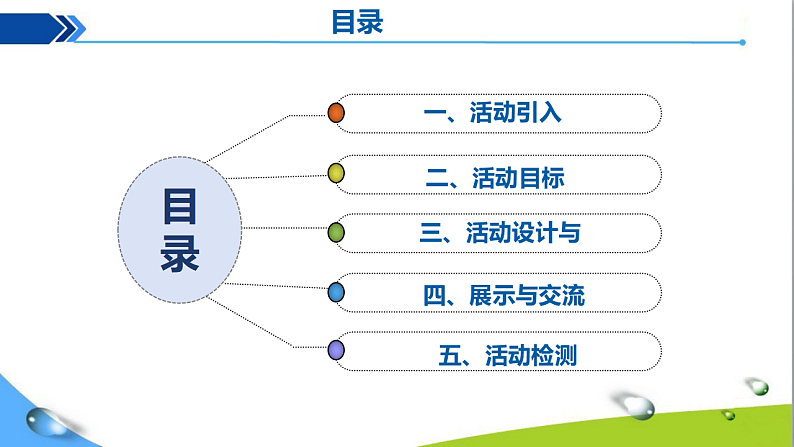 目录

目录

一、活动引入

二、活动目标

三、活动设计与

四、展示与交流

五、活动检测